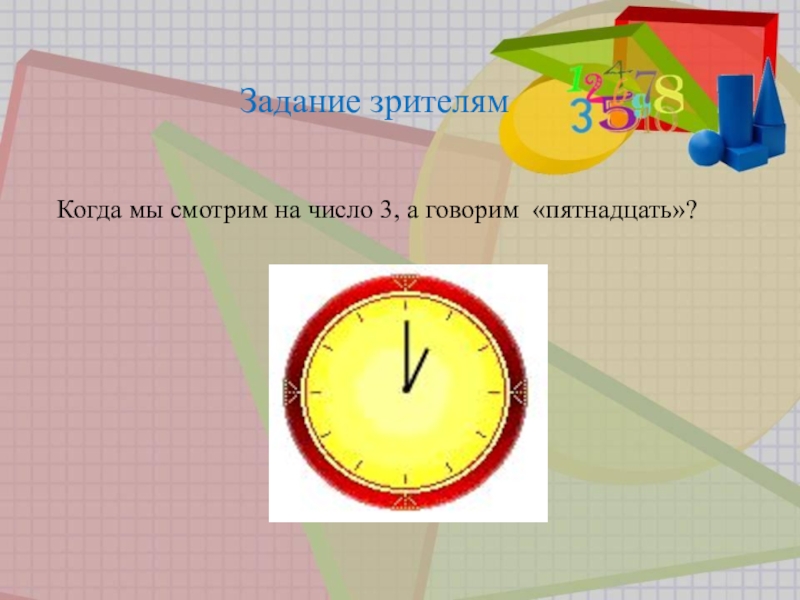 Задание зрителям

Когда мы смотрим на число 3, а говорим «пятнадцать»?